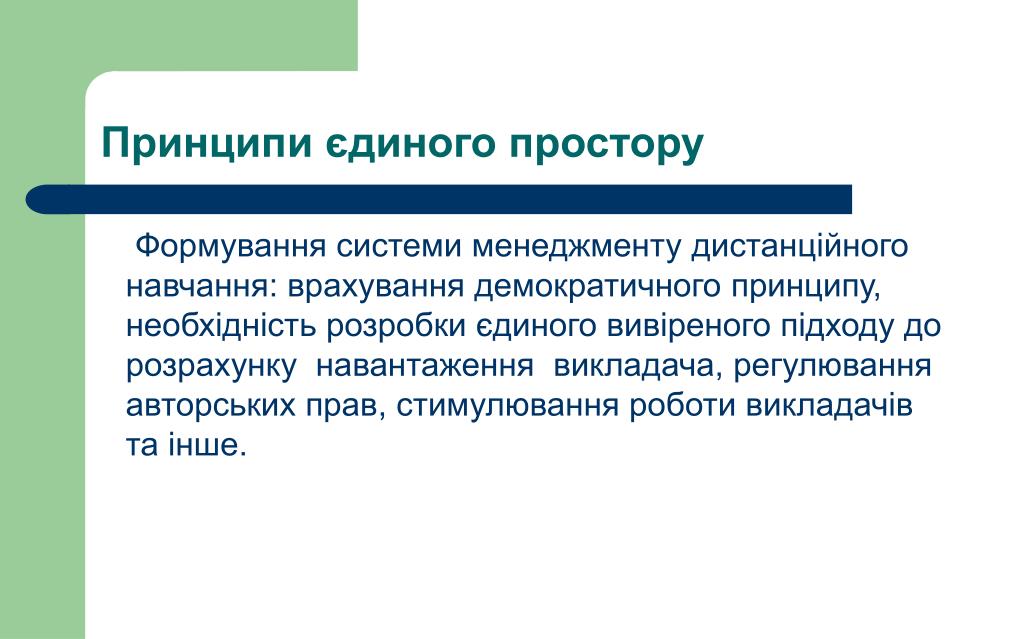 Принципи єдиного простору

Формування системи менеджменту дистанційного навчання: врахування демократичного принципу, необхідність розробки єдиного вивіреного підходу до розрахунку навантаження викладача, регулювання авторських прав, стимулювання роботи викладачів та інше.